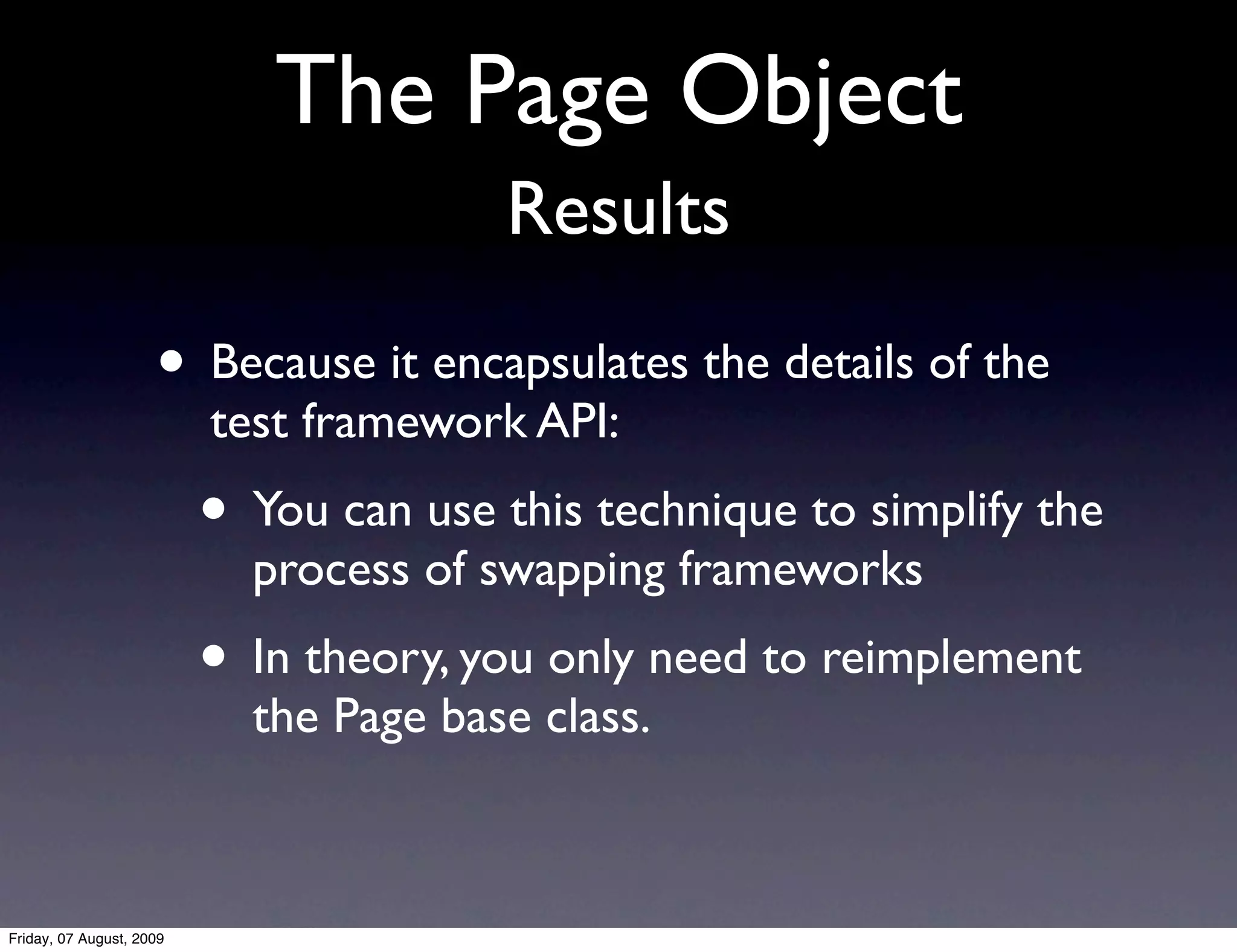 The Page Object
Results

• Because it encapsulates the details of the test framework API:

• You can use this technique to simplify the process of swapping frameworks

• In theory, you only need to reimplement the Page base class.

Friday, 07 August, 2009